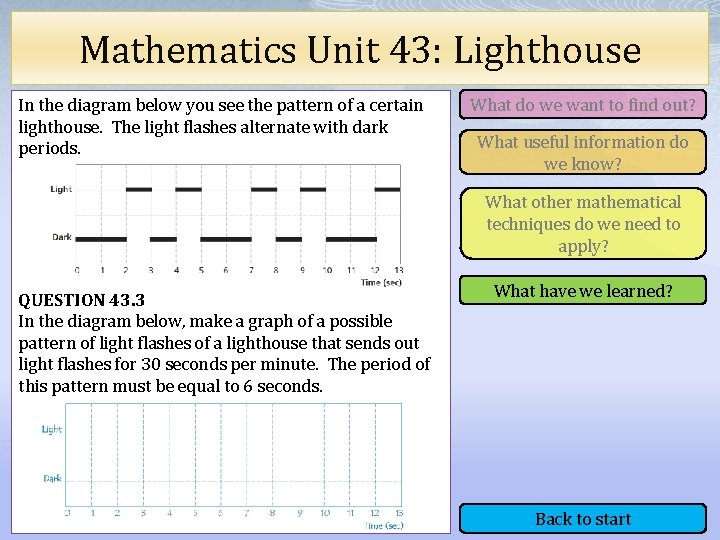 Mathematics Unit 43: Lighthouse

In the diagram below you see the pattern of a certain lighthouse. The light flashes alternate with dark periods.

Light
Dark
0 1 2 3 4 5 6 7 8 9 10 11 12 13
Time (sec)

QUESTION 43.3
In the diagram below, make a graph of a possible pattern of light flashes of a lighthouse that sends out light flashes for 30 seconds per minute. The period of this pattern must be equal to 6 seconds.

Light
Dark
0 1 2 3 4 5 6 7 8 9 10 11 12 13
Time (sec)

What do we want to find out?

What useful information do we know?

What other mathematical techniques do we need to apply?

What have we learned?

Back to start